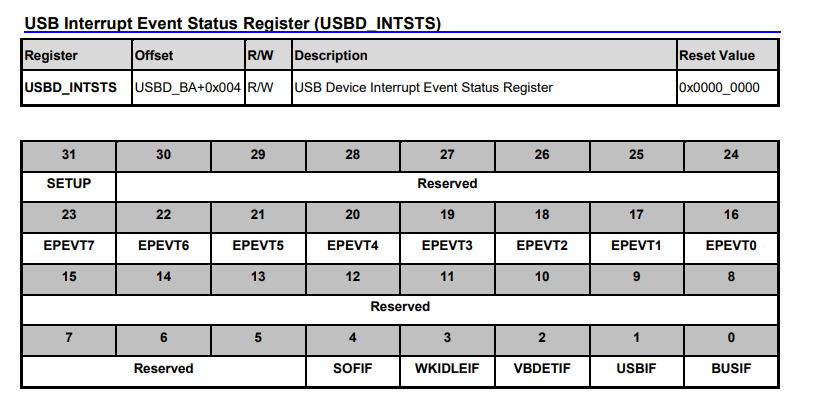 USB Interrupt Event Status Register (USBD_INTSTS)

| Register | Offset | R/W | Description | Reset Value |
|---|---|---|---|---|
| USBD_INTSTS | USBD_BA+0x004 | R/W | USB Device Interrupt Event Status Register | 0x0000_0000 |

| 31 | 30 | 29 | 28 | 27 | 26 | 25 | 24 |
|---|---|---|---|---|---|---|---|
| SETUP | Reserved | | | | | | |
| 23 | 22 | 21 | 20 | 19 | 18 | 17 | 16 |
| EPEVT7 | EPEVT6 | EPEVT5 | EPEVT4 | EPEVT3 | EPEVT2 | EPEVT1 | EPEVT0 |
| 15 | 14 | 13 | 12 | 11 | 10 | 9 | 8 |
| Reserved | | | | | | | |
| 7 | 6 | 5 | 4 | 3 | 2 | 1 | 0 |
| Reserved | | | SOFIF | WKIDLEIF | VBDETIF | USBIF | BUSIF |